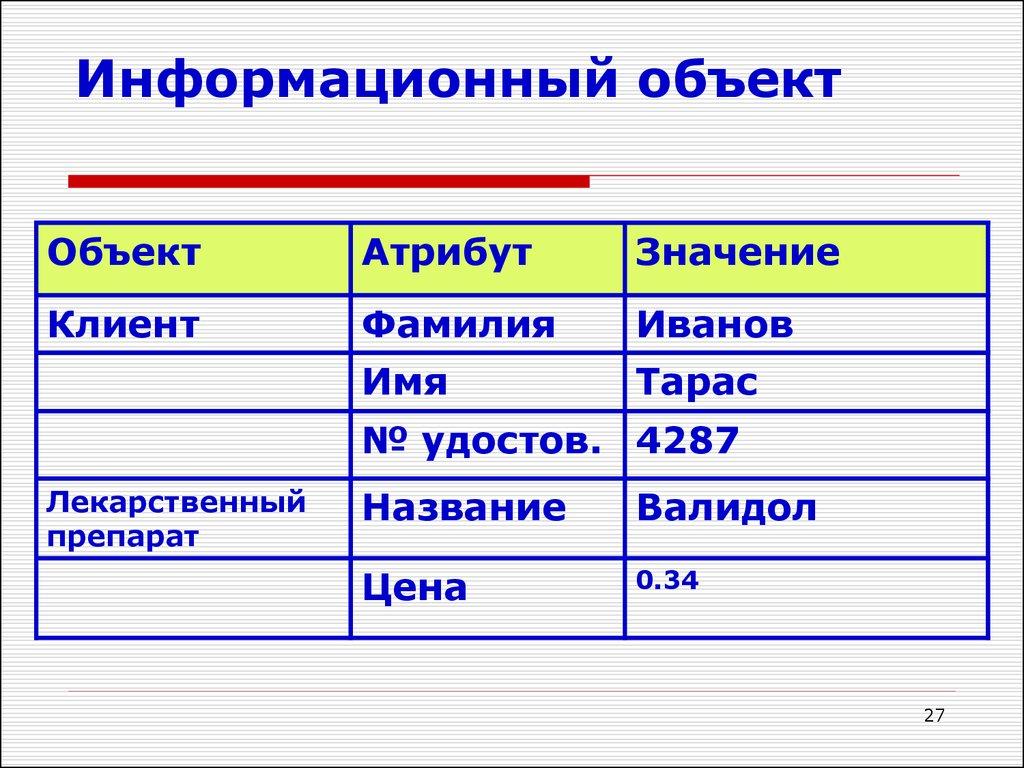 Информационный объект

| Объект | Атрибут | Значение |
|---|---|---|
| Клиент | Фамилия | Иванов |
| | Имя | Тарас |
| | № удостов. | 4287 |
| Лекарственный препарат | Название | Валидол |
| | Цена | 0.34 |

27